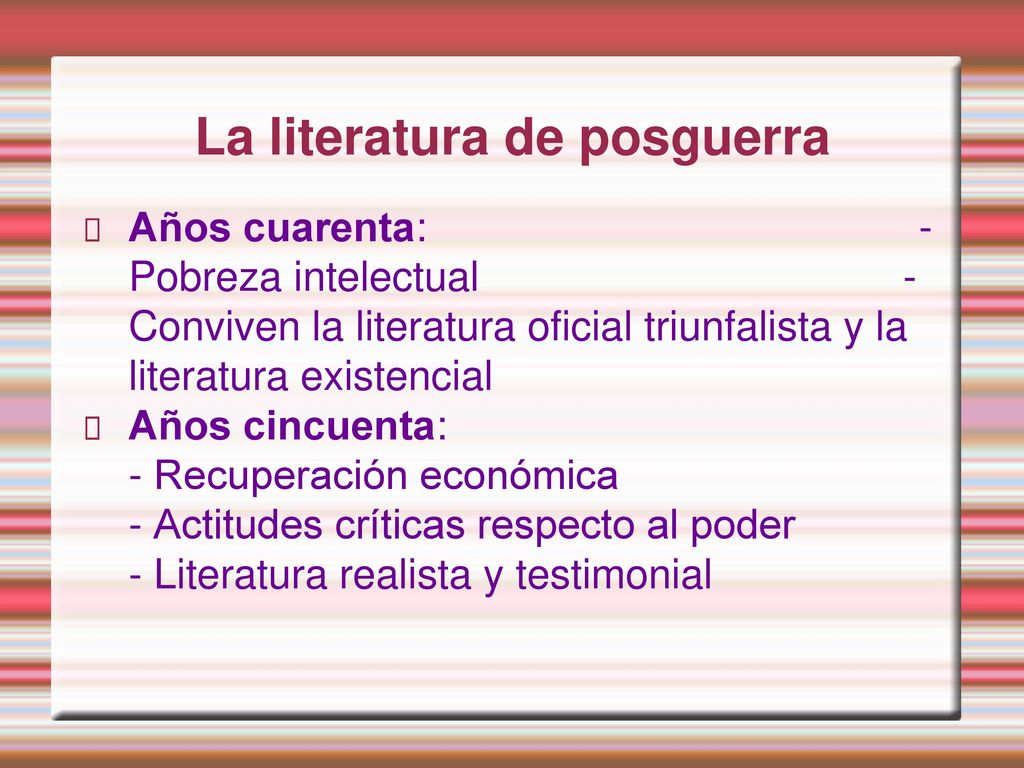 La literatura de posguerra

Años cuarenta: - Pobreza intelectual - Conviven la literatura oficial triunfalista y la literatura existencial

Años cincuenta:
- Recuperación económica
- Actitudes críticas respecto al poder
- Literatura realista y testimonial